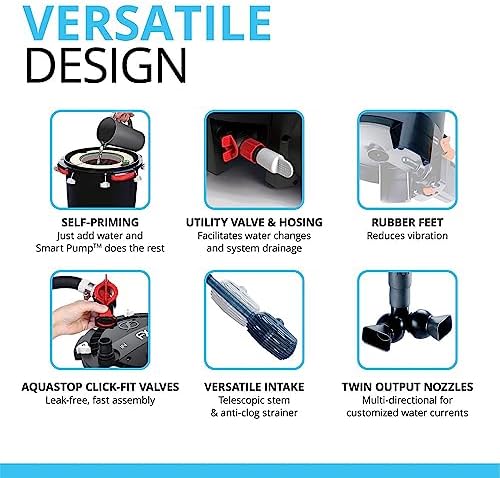 VERSATILE
DESIGN

SELF-PRIMING
Just add water and Smart Pump™ does the rest

UTILITY VALVE & HOSING
Facilitates water changes and system drainage

RUBBER FEET
Reduces vibration

AQUASTOP CLICK-FIT VALVES
Leak-free, fast assembly

VERSATILE INTAKE
Telescopic stem & anti-clog strainer

TWIN OUTPUT NOZZLES
Multi-directional for customized water currents